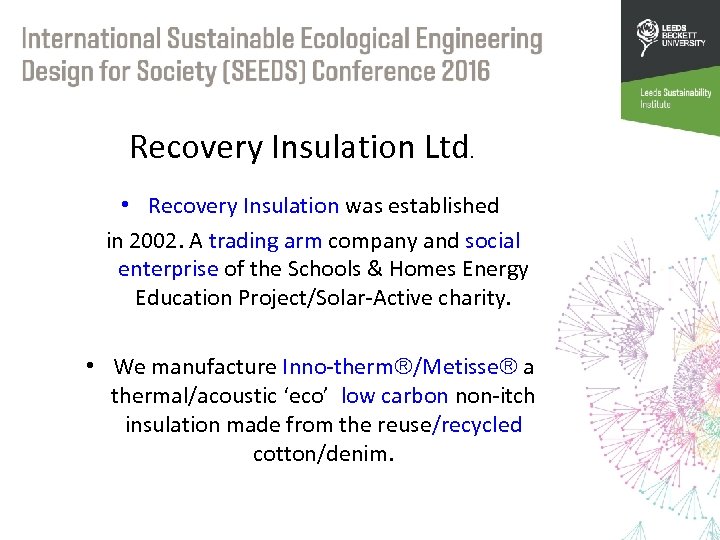 International Sustainable Ecological Engineering Design for Society (SEEDS) Conference 2016

LEEDS BECKETT UNIVERSITY

Leeds Sustainability Institute

Recovery Insulation Ltd.

• Recovery Insulation was established in 2002. A trading arm company and social enterprise of the Schools & Homes Energy Education Project/Solar-Active charity.

• We manufacture Inno-therm®/Metisse® a thermal/acoustic ‘eco’ low carbon non-itch insulation made from the reuse/recycled cotton/denim.